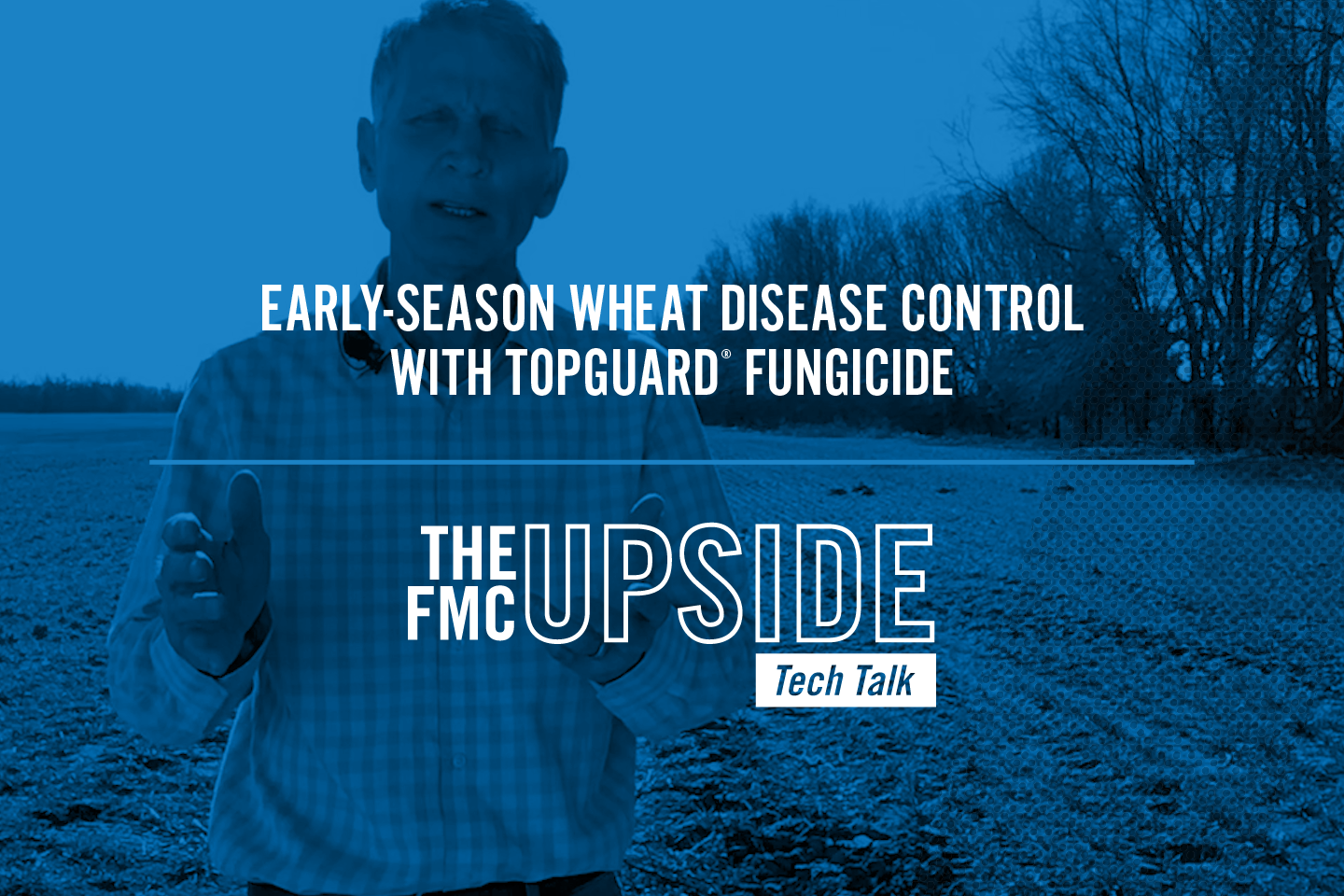 EARLY-SEASON WHEAT DISEASE CONTROL WITH TOPGUARD® FUNGICIDE

THE FMC UPSIDE

Tech Talk